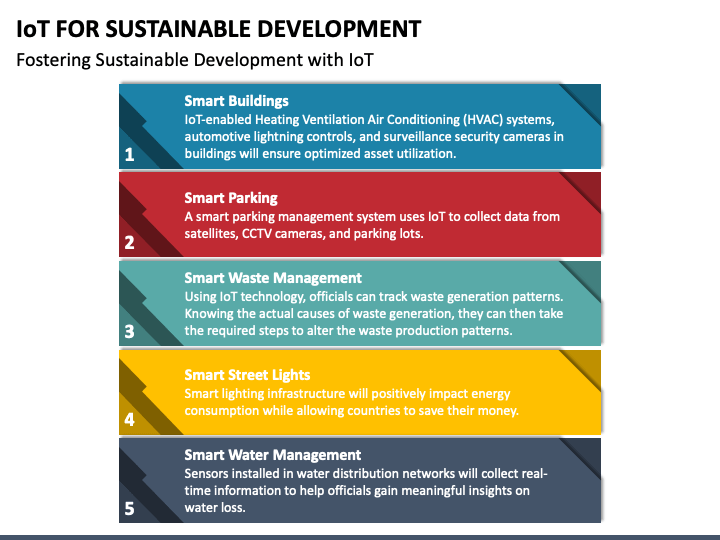 IoT FOR SUSTAINABLE DEVELOPMENT
Fostering Sustainable Development with IoT

1
Smart Buildings
IoT-enabled Heating Ventilation Air Conditioning (HVAC) systems, automotive lightning controls, and surveillance security cameras in buildings will ensure optimized asset utilization.

2
Smart Parking
A smart parking management system uses IoT to collect data from satellites, CCTV cameras, and parking lots.

3
Smart Waste Management
Using IoT technology, officials can track waste generation patterns. Knowing the actual causes of waste generation, they can then take the required steps to alter the waste production patterns.

4
Smart Street Lights
Smart lighting infrastructure will positively impact energy consumption while allowing countries to save their money.

5
Smart Water Management
Sensors installed in water distribution networks will collect real-time information to help officials gain meaningful insights on water loss.